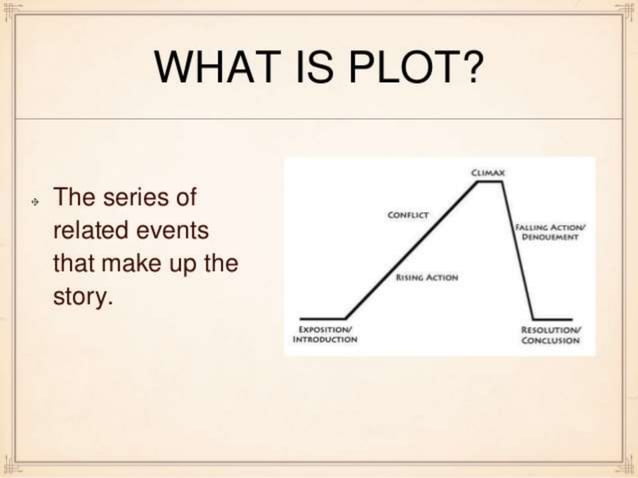 WHAT IS PLOT?

The series of related events that make up the story.

CLIMAX

CONFLICT

FALLING ACTION/ DENOUEMENT

RISING ACTION

EXPOSITION/ INTRODUCTION

RESOLUTION/ CONCLUSION